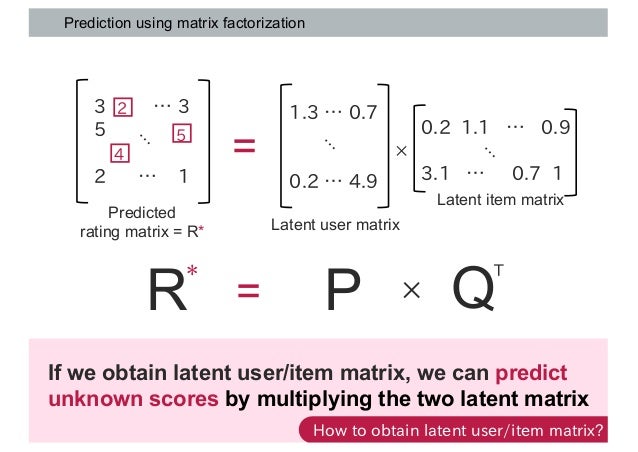 Prediction using matrix factorization

$\begin{bmatrix} 3 & \boxed{2} & \cdots & 3 \\ 5 & & \ddots & \boxed{5} \\ & \boxed{4} & & \\ 2 & & \cdots & 1 \end{bmatrix} = \begin{bmatrix} 1.3 & \cdots & 0.7 \\ & \ddots & \\ 0.2 & \cdots & 4.9 \end{bmatrix} \times \begin{bmatrix} 0.2 & 1.1 & \cdots & 0.9 \\ & & \ddots & \\ 3.1 & \cdots & 0.7 & 1 \end{bmatrix}$

Predicted rating matrix = R*

Latent user matrix

Latent item matrix

$R^* = P \times Q^T$

If we obtain latent user/item matrix, we can predict unknown scores by multiplying the two latent matrix

How to obtain latent user/item matrix?